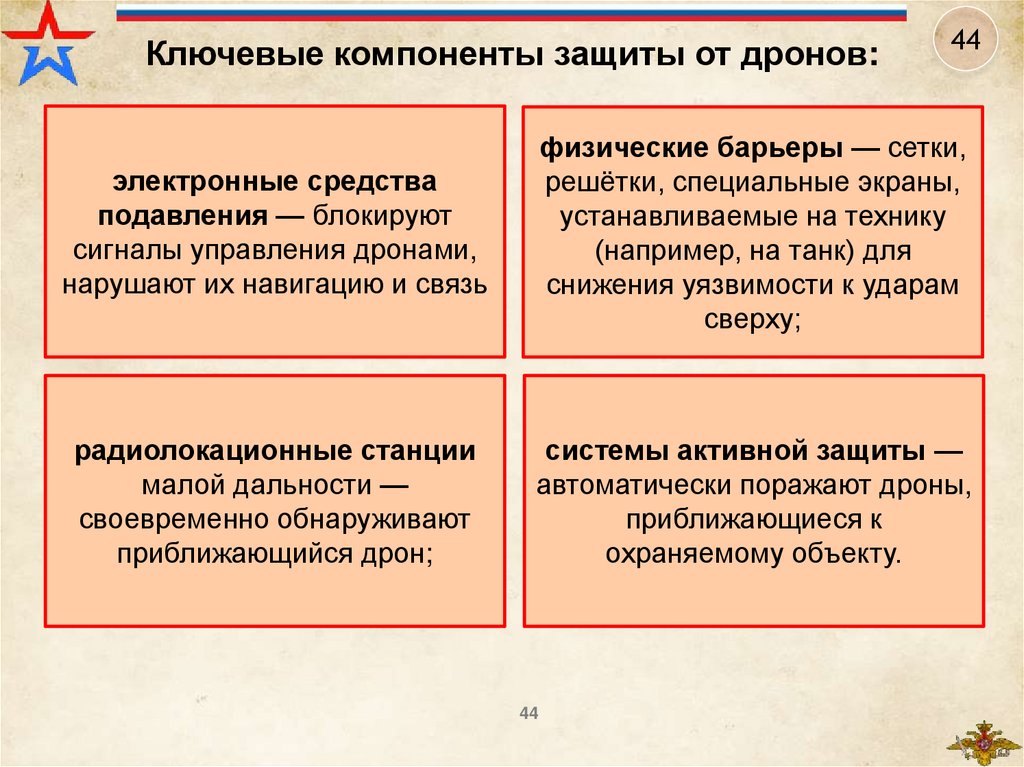 44

Ключевые компоненты защиты от дронов:

электронные средства подавления — блокируют сигналы управления дронами, нарушают их навигацию и связь

физические барьеры — сетки, решётки, специальные экраны, устанавливаемые на технику (например, на танк) для снижения уязвимости к ударам сверху;

радиолокационные станции малой дальности — своевременно обнаруживают приближающийся дрон;

системы активной защиты — автоматически поражают дроны, приближающиеся к охраняемому объекту.

44